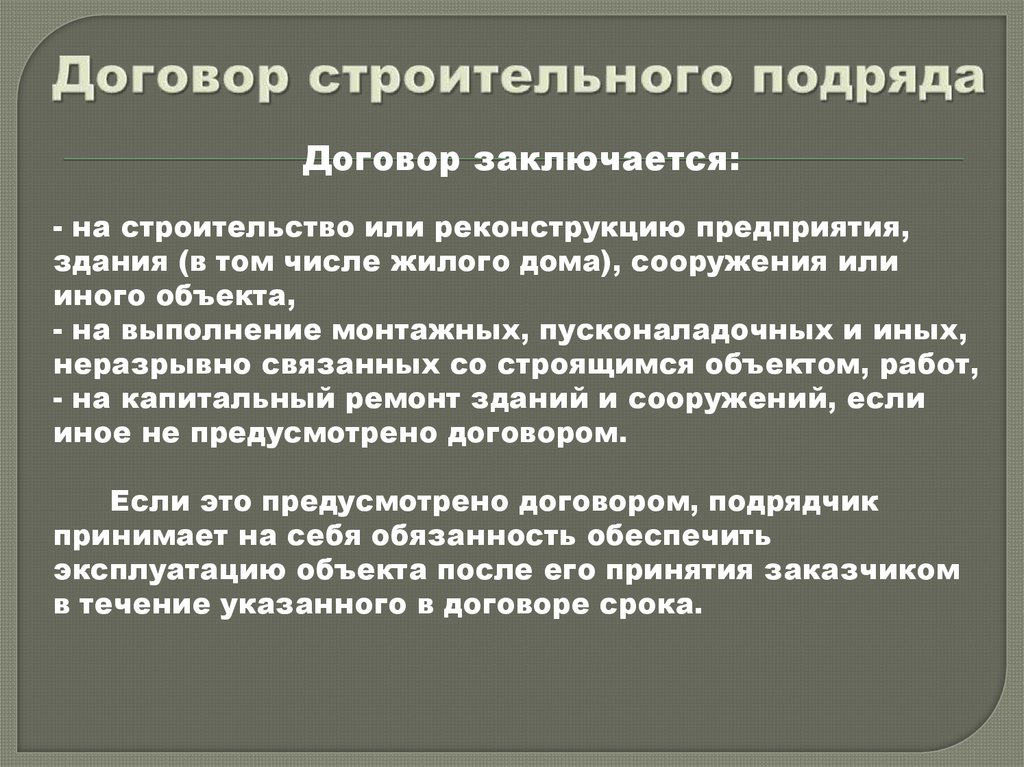 Договор строительного подряда

Договор заключается:

- на строительство или реконструкцию предприятия, здания (в том числе жилого дома), сооружения или иного объекта,
- на выполнение монтажных, пусконаладочных и иных, неразрывно связанных со строящимся объектом, работ,
- на капитальный ремонт зданий и сооружений, если иное не предусмотрено договором.

Если это предусмотрено договором, подрядчик принимает на себя обязанность обеспечить эксплуатацию объекта после его принятия заказчиком в течение указанного в договоре срока.